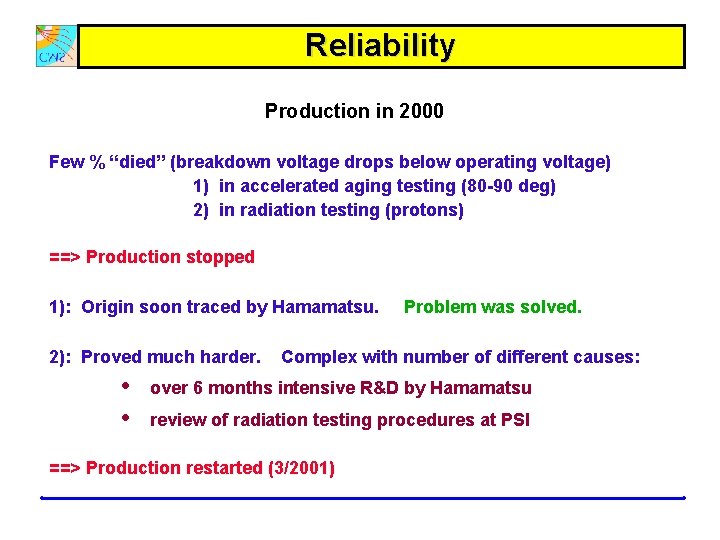 CMS

Reliability

Production in 2000

Few % "died" (breakdown voltage drops below operating voltage)
1) in accelerated aging testing (80-90 deg)
2) in radiation testing (protons)

==> Production stopped

1): Origin soon traced by Hamamatsu. Problem was solved.

2): Proved much harder. Complex with number of different causes:
• over 6 months intensive R&D by Hamamatsu
• review of radiation testing procedures at PSI

==> Production restarted (3/2001)